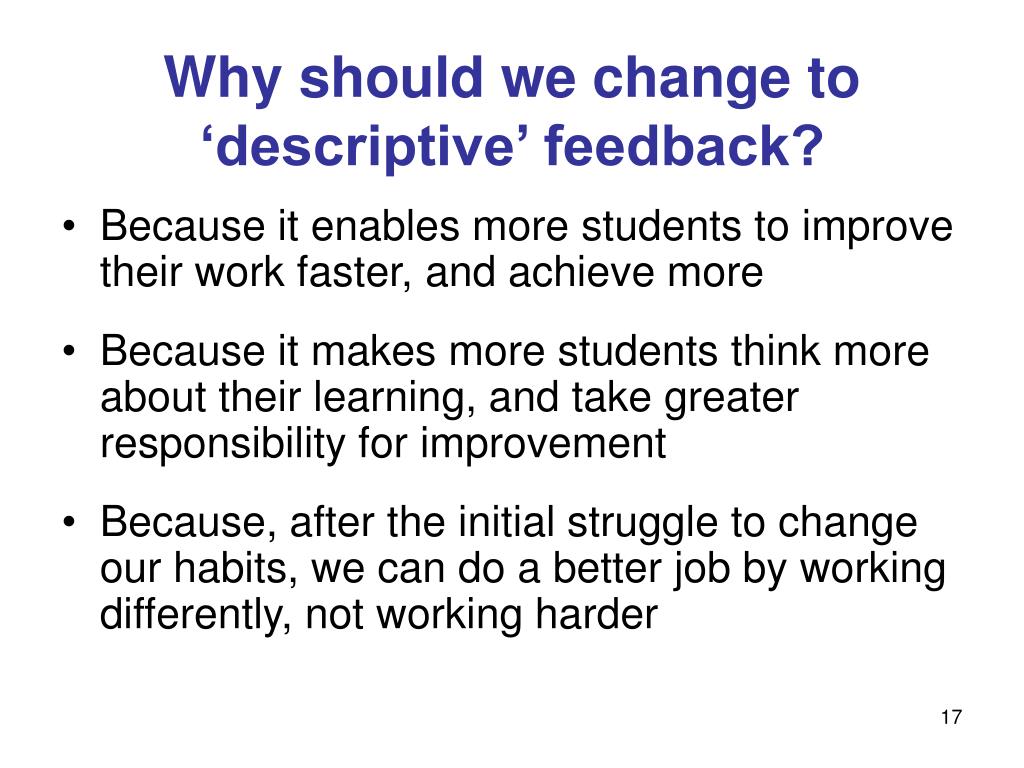 Why should we change to ‘descriptive’ feedback?

• Because it enables more students to improve their work faster, and achieve more

• Because it makes more students think more about their learning, and take greater responsibility for improvement

• Because, after the initial struggle to change our habits, we can do a better job by working differently, not working harder

17